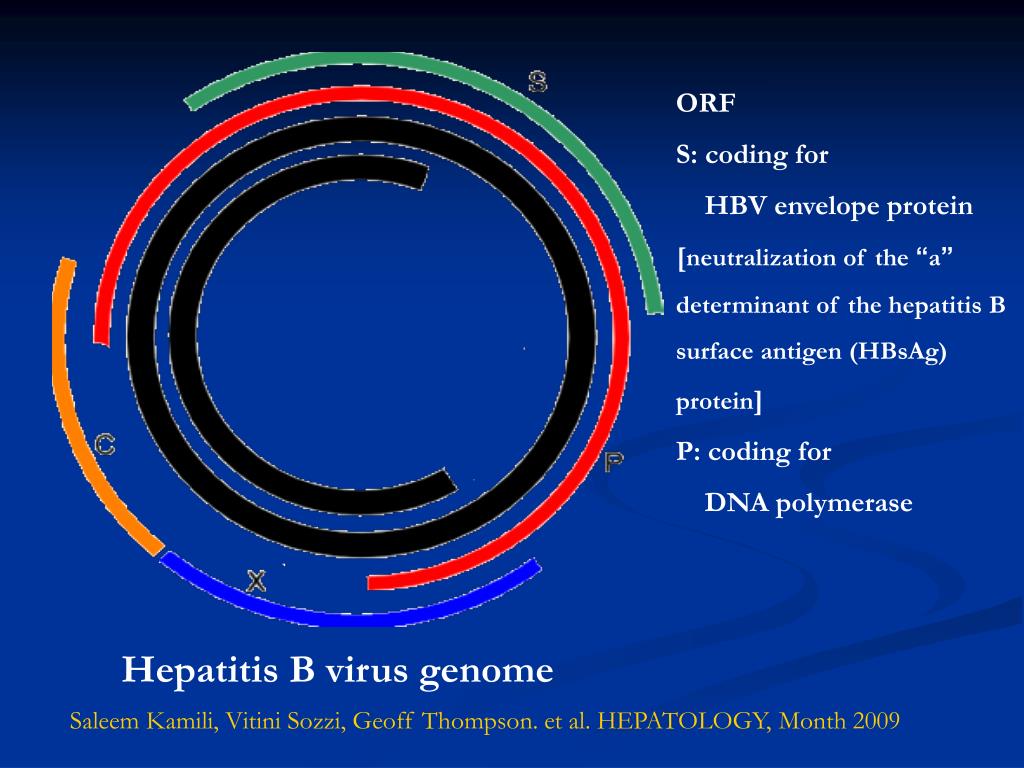 S

C

P

X

ORF

S: coding for

HBV envelope protein

[neutralization of the “a” determinant of the hepatitis B surface antigen (HBsAg) protein]

P: coding for

DNA polymerase

Hepatitis B virus genome

Saleem Kamili, Vitini Sozzi, Geoff Thompson. et al. HEPATOLOGY, Month 2009